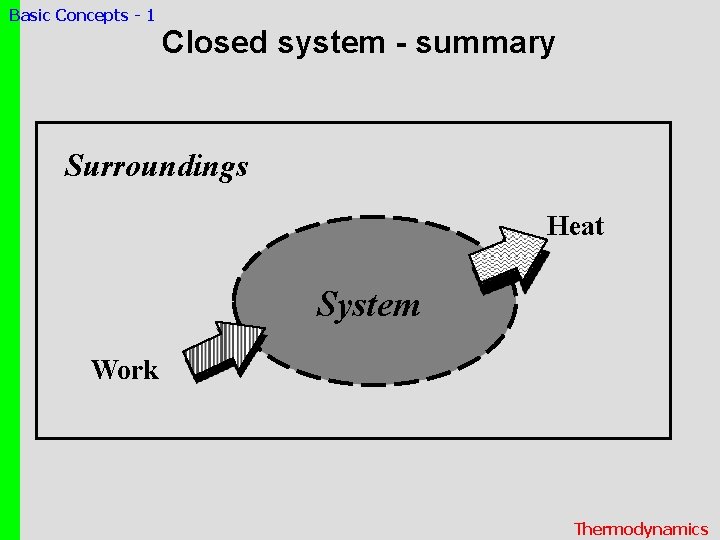 Basic Concepts - 1

Closed system - summary

Surroundings

Heat

System

Work

Thermodynamics